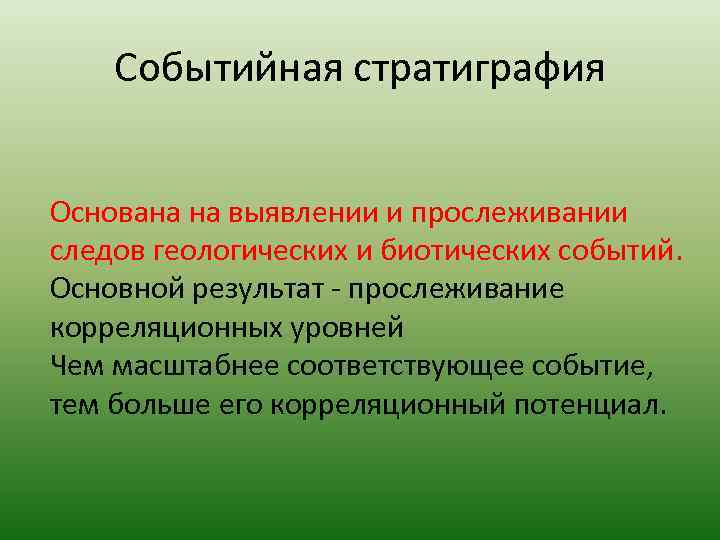 Событийная стратиграфия

Основана на выявлении и прослеживании следов геологических и биотических событий.
Основной результат - прослеживание корреляционных уровней
Чем масштабнее соответствующее событие, тем больше его корреляционный потенциал.